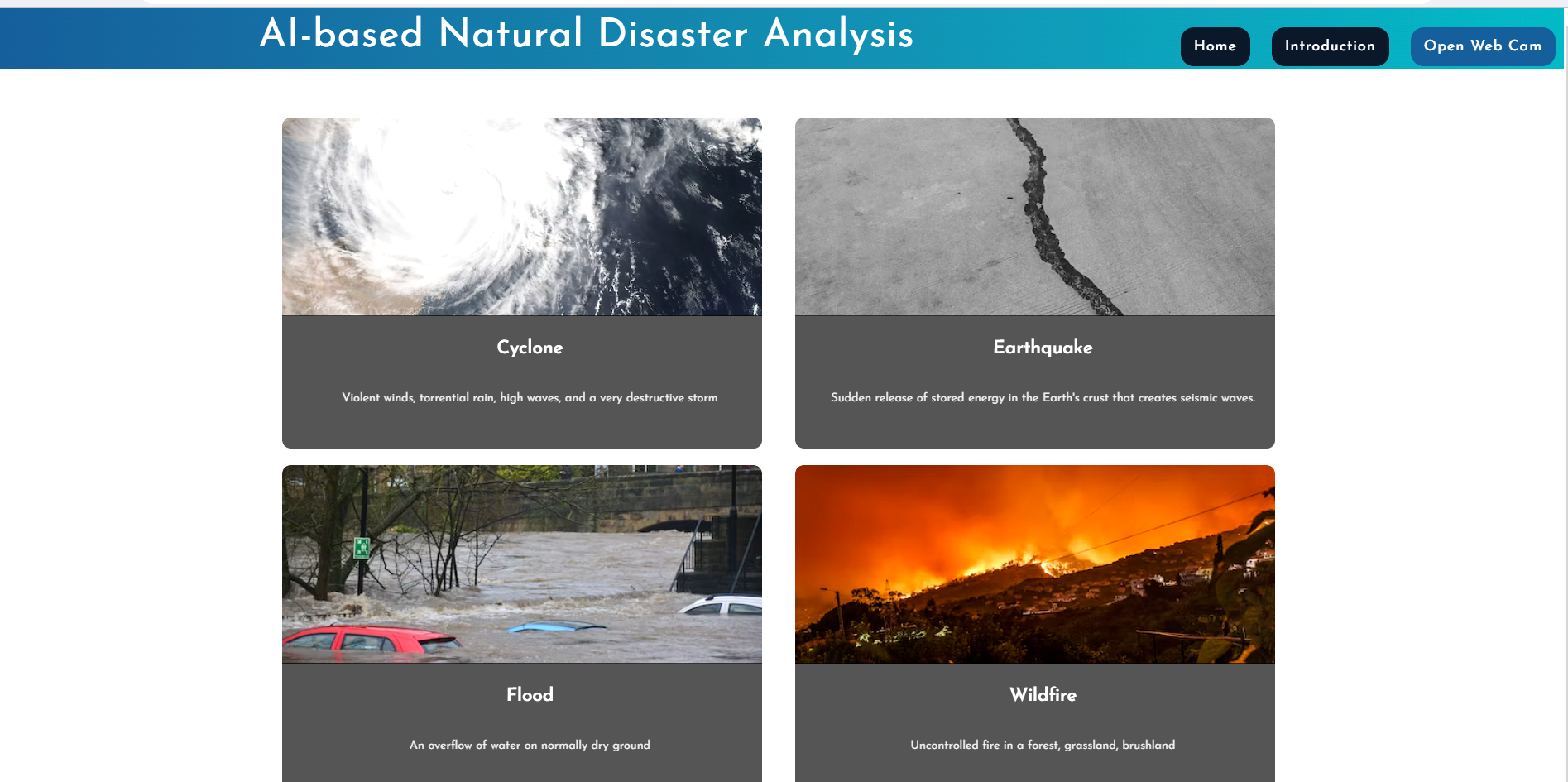 AI-based Natural Disaster Analysis

Home

Introduction

Open Web Cam

Cyclone

Violent winds, torrential rain, high waves, and a very destructive storm

Earthquake

Sudden release of stored energy in the Earth's crust that creates seismic waves.

Flood

An overflow of water on normally dry ground

Wildfire

Uncontrolled fire in a forest, grassland, brushland